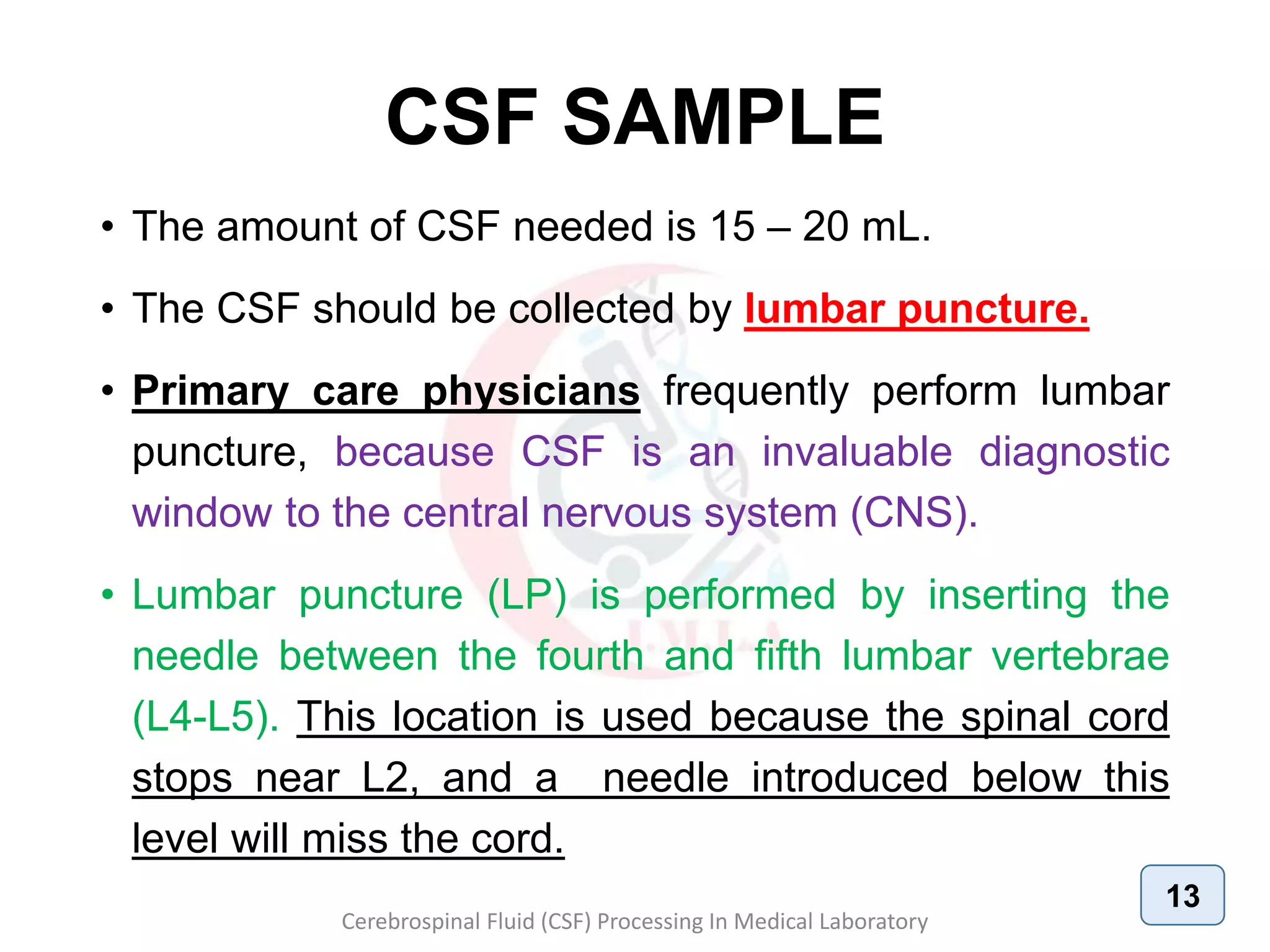 CSF SAMPLE

• The amount of CSF needed is 15 – 20 mL.

• The CSF should be collected by lumbar puncture.

• Primary care physicians frequently perform lumbar puncture, because CSF is an invaluable diagnostic window to the central nervous system (CNS).

• Lumbar puncture (LP) is performed by inserting the needle between the fourth and fifth lumbar vertebrae (L4-L5). This location is used because the spinal cord stops near L2, and a needle introduced below this level will miss the cord.

13

Cerebrospinal Fluid (CSF) Processing In Medical Laboratory